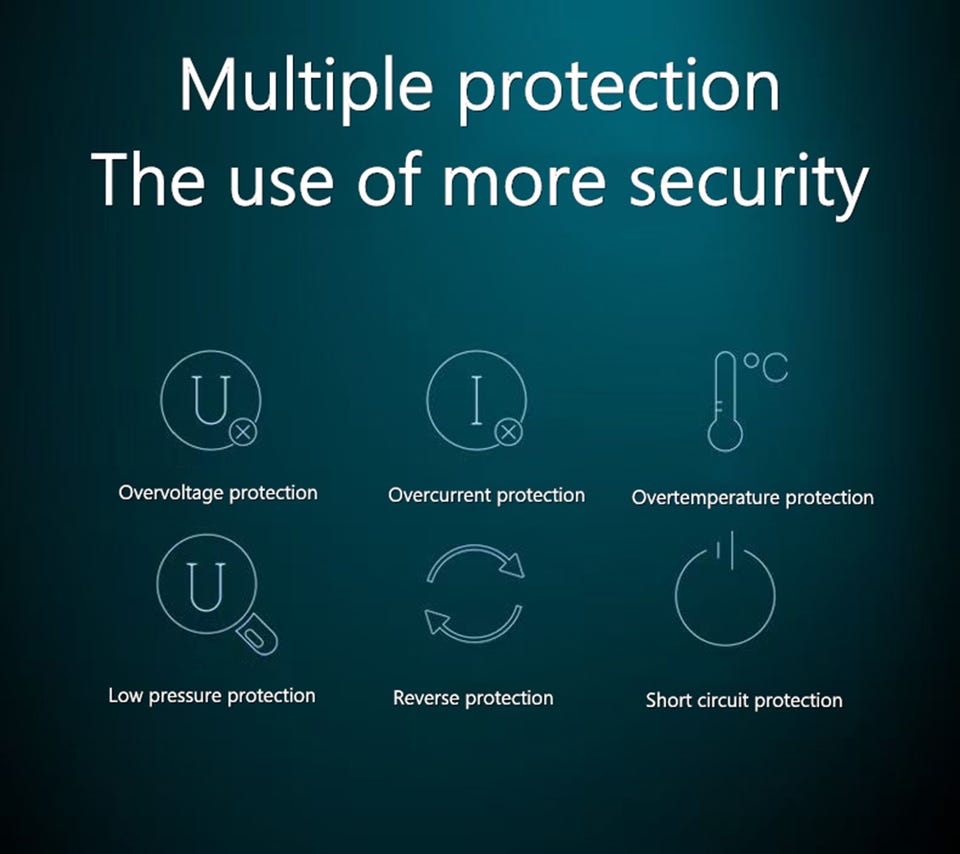 Multiple protection
The use of more security

U

Overvoltage protection

I

Overcurrent protection

°C

Overtemperature protection

U

Low pressure protection

Reverse protection

Short circuit protection